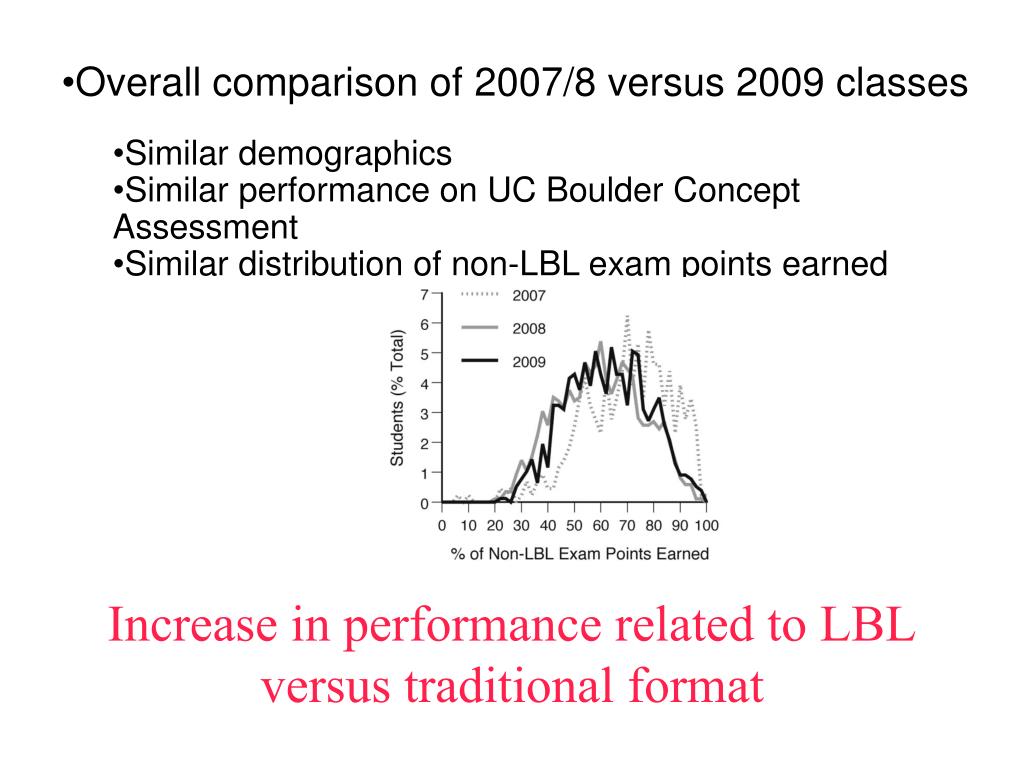 •Overall comparison of 2007/8 versus 2009 classes

•Similar demographics
•Similar performance on UC Boulder Concept Assessment
•Similar distribution of non-LBL exam points earned

7
6
5
4
3
2
1
0
Students (% Total)
2007
2008
2009
0 10 20 30 40 50 60 70 80 90 100
% of Non-LBL Exam Points Earned

Increase in performance related to LBL versus traditional format